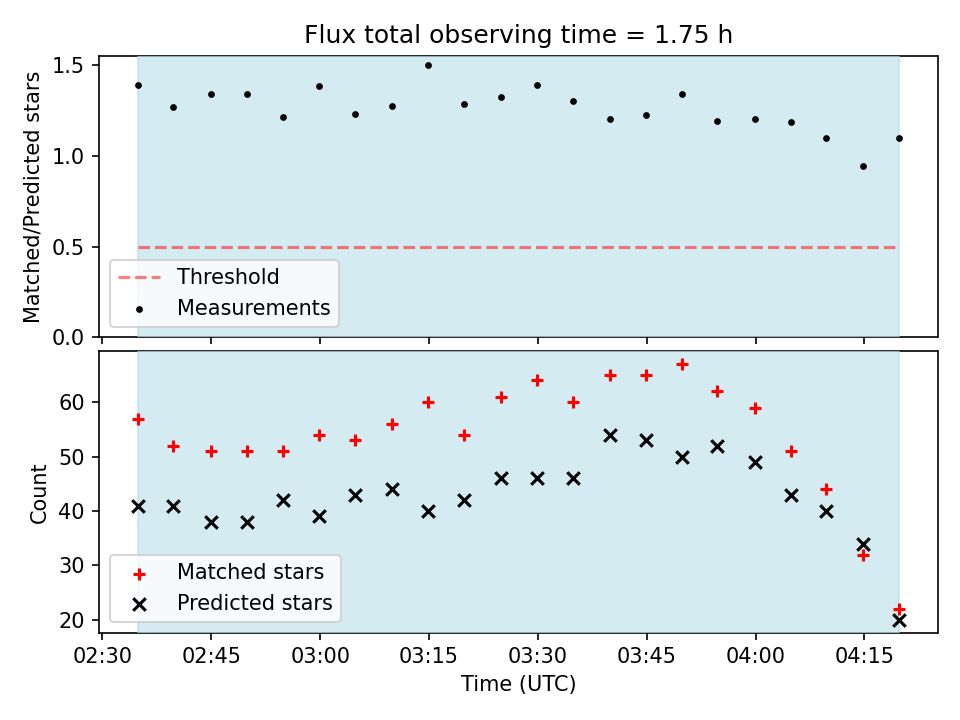 Flux total observing time = 1.75 h

Matched/Predicted stars

1.5
1.0
0.5
0.0

Threshold
Measurements

Count

60
50
40
30
20

Matched stars
Predicted stars

02:30
02:45
03:00
03:15
03:30
03:45
04:00
04:15

Time (UTC)